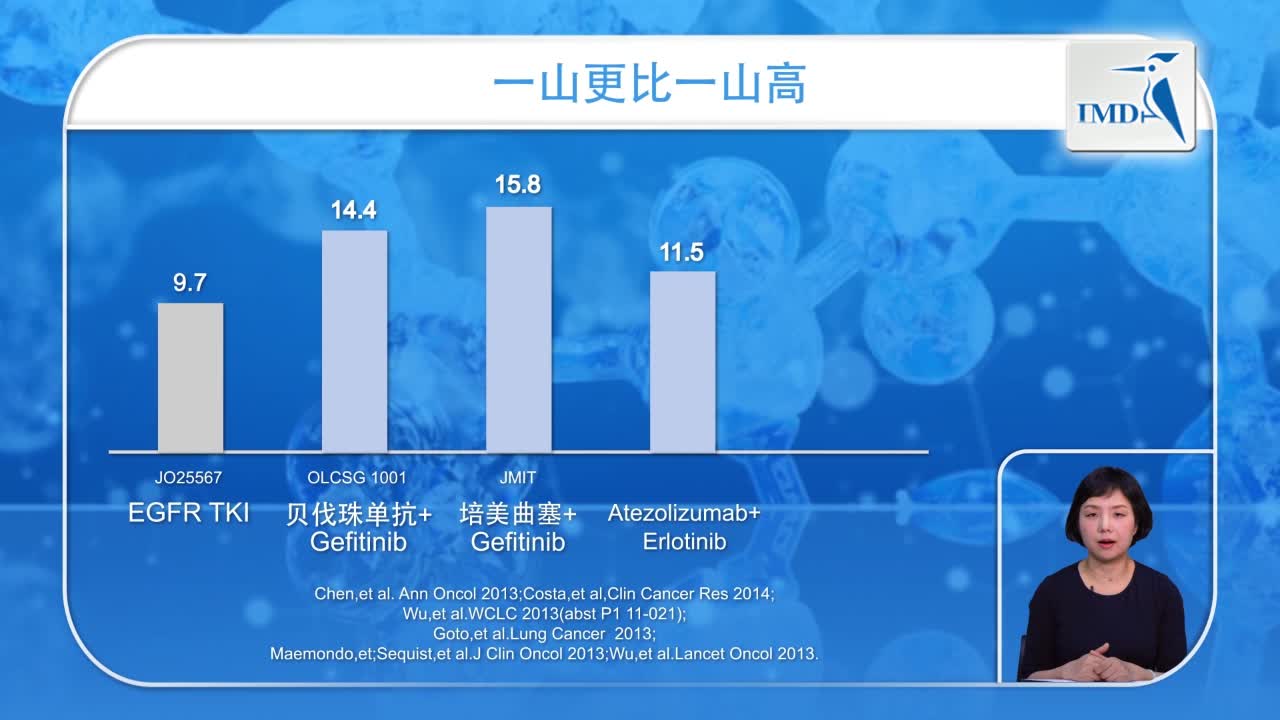 一山更比一山高

IMD

9.7

14.4

15.8

11.5

JO25567
EGFR TKI

OLCSG 1001
贝伐珠单抗+ Gefitinib

JMIT
培美曲塞+ Gefitinib

Atezolizumab+ Erlotinib

Chen,et al. Ann Oncol 2013;Costa,et al,Clin Cancer Res 2014;
Wu,et al.WCLC 2013(abst P1 11-021);
Goto,et al.Lung Cancer 2013;
Maemondo,et;Sequist,et al.J Clin Oncol 2013;Wu,et al.Lancet Oncol 2013.